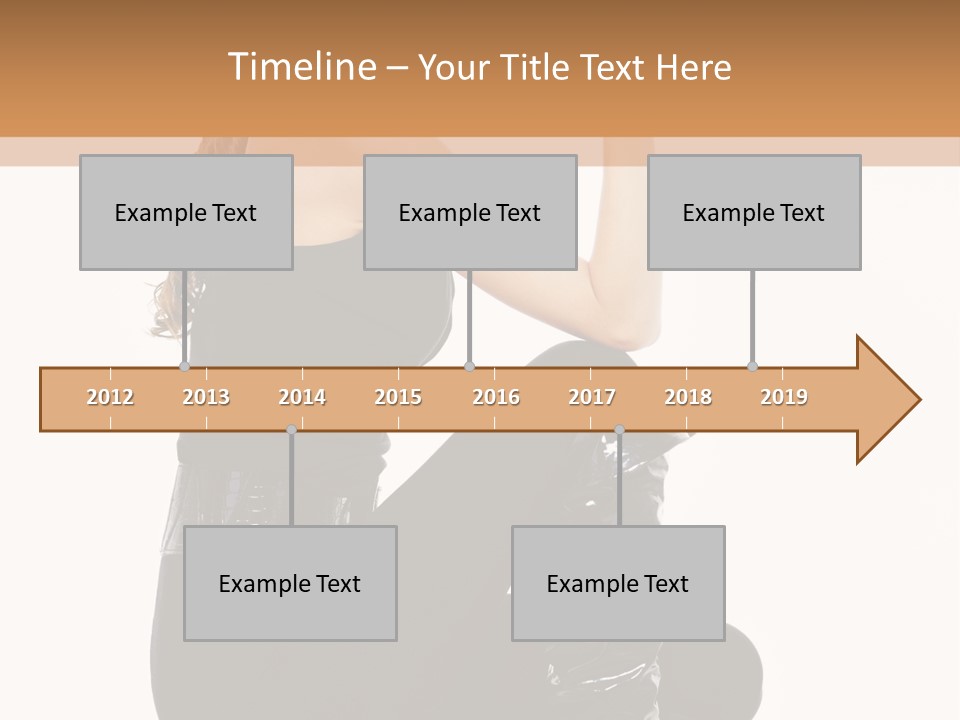 Timeline – Your Title Text Here

Example Text

Example Text

Example Text

2012 2013 2014 2015 2016 2017 2018 2019

Example Text

Example Text